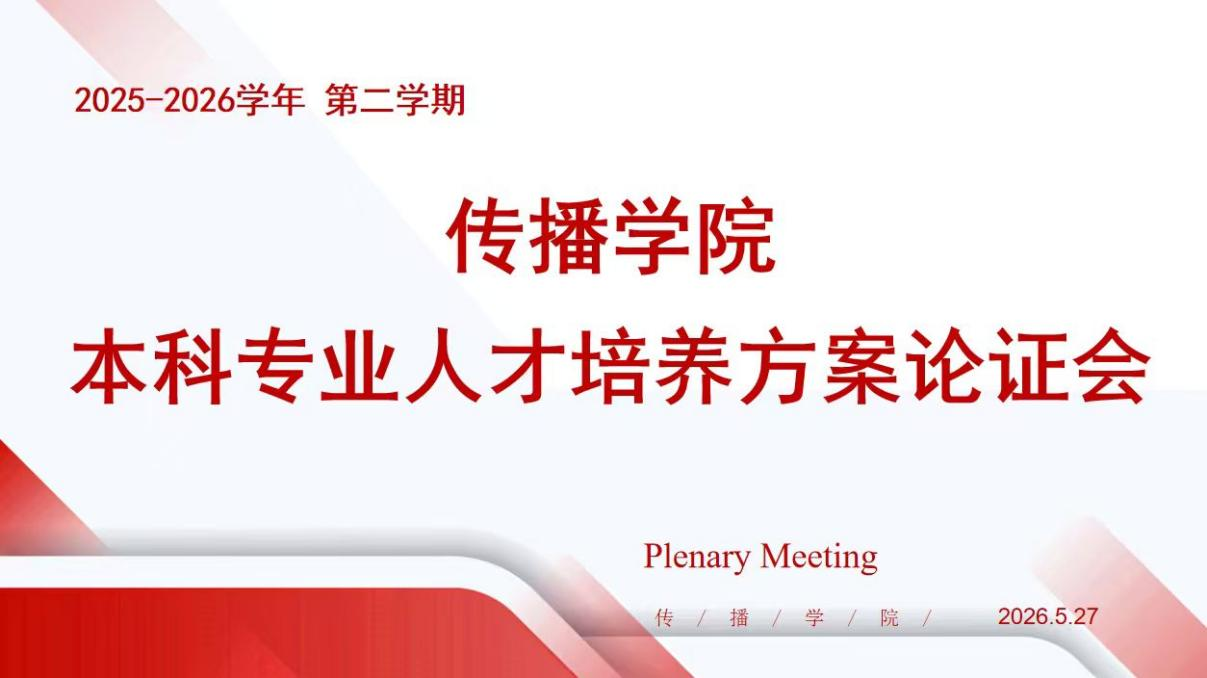 2025-2026学年 第二学期

传播学院
本科专业人才培养方案论证会

Plenary Meeting

传 / 播 / 学 / 院 / 2026.5.27